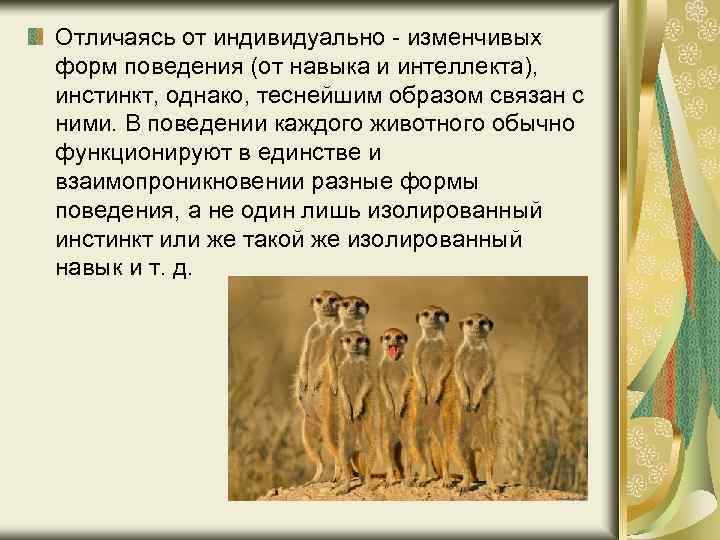 Отличаясь от индивидуально - изменчивых форм поведения (от навыка и интеллекта), инстинкт, однако, теснейшим образом связан с ними. В поведении каждого животного обычно функционируют в единстве и взаимопроникновении разные формы поведения, а не один лишь изолированный инстинкт или же такой же изолированный навык и т. д.